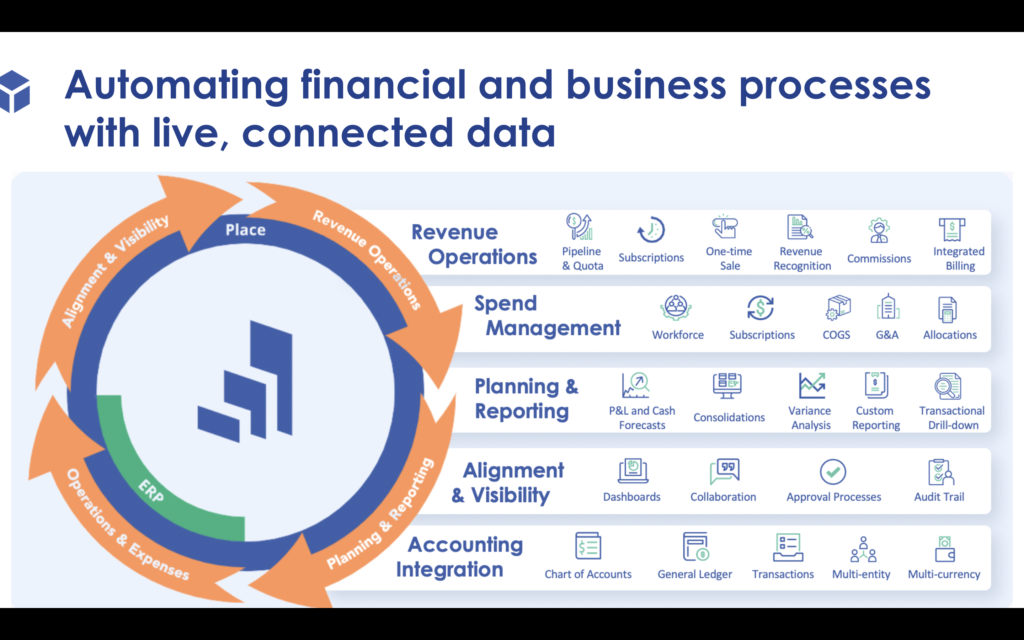 Automating financial and business processes with live, connected data

Alignment & Visibility

Place

Revenue Operations

ERP

Operations & Expenses

Planning & Reporting

Revenue Operations

Pipeline & Quota

Subscriptions

One-time Sale

Revenue Recognition

Commissions

Integrated Billing

Spend Management

Workforce

Subscriptions

COGS

G&A

Allocations

Planning & Reporting

P&L and Cash Forecasts

Consolidations

Variance Analysis

Custom Reporting

Transactional Drill-down

Alignment & Visibility

Dashboards

Collaboration

Approval Processes

Audit Trail

Accounting Integration

Chart of Accounts

General Ledger

Transactions

Multi-entity

Multi-currency